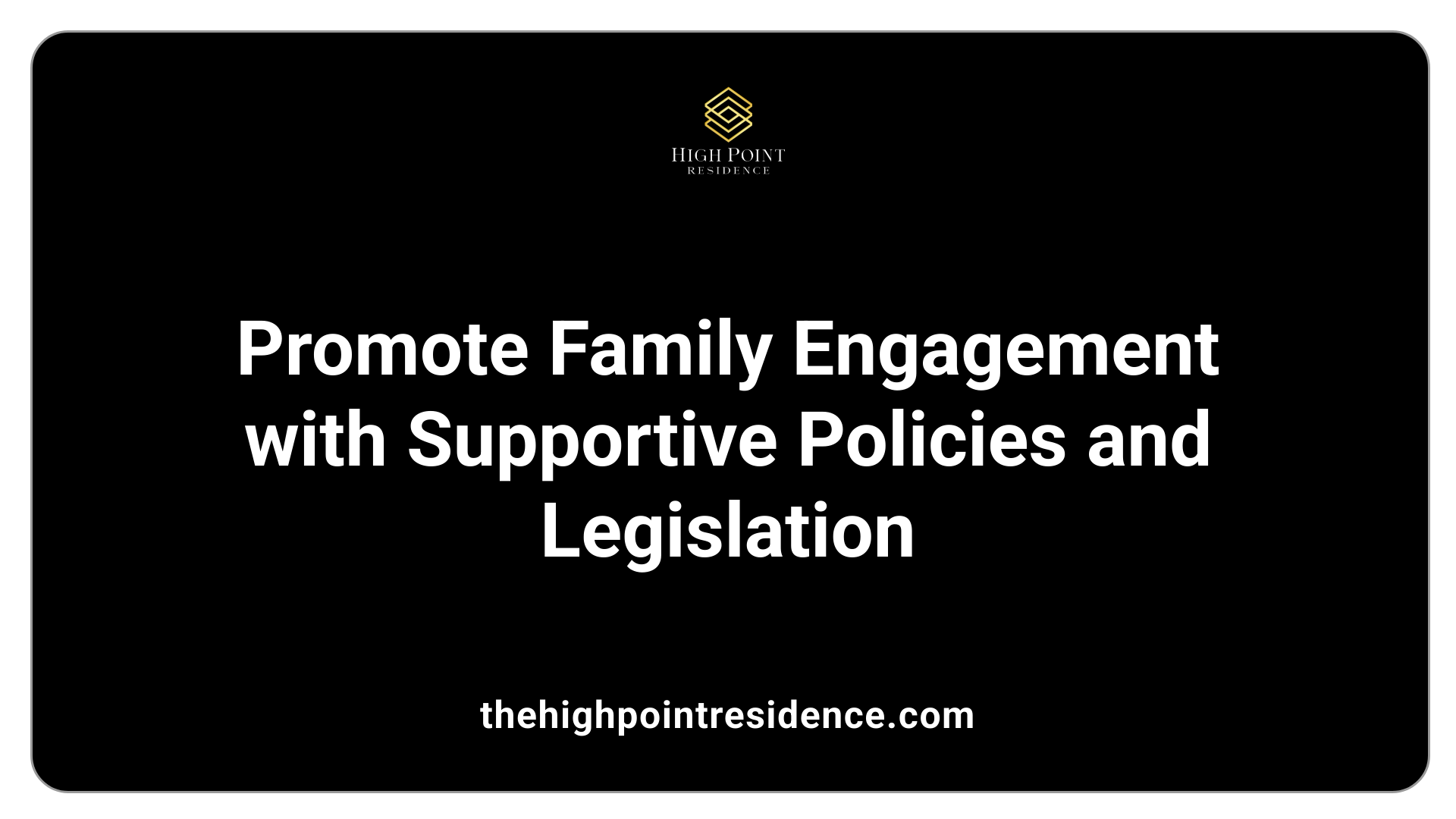 HIGH POINT
RESIDENCE

Promote Family Engagement with Supportive Policies and Legislation

thehighpointresidence.com